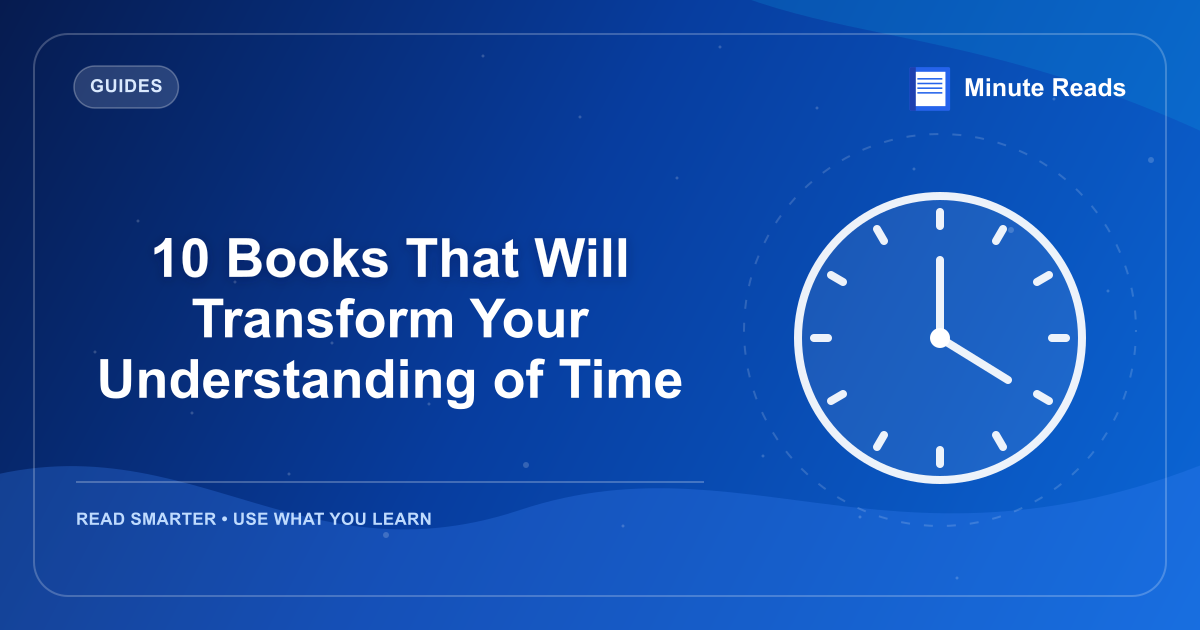 GUIDES

Minute Reads

10 Books That Will Transform Your Understanding of Time

READ SMARTER • USE WHAT YOU LEARN